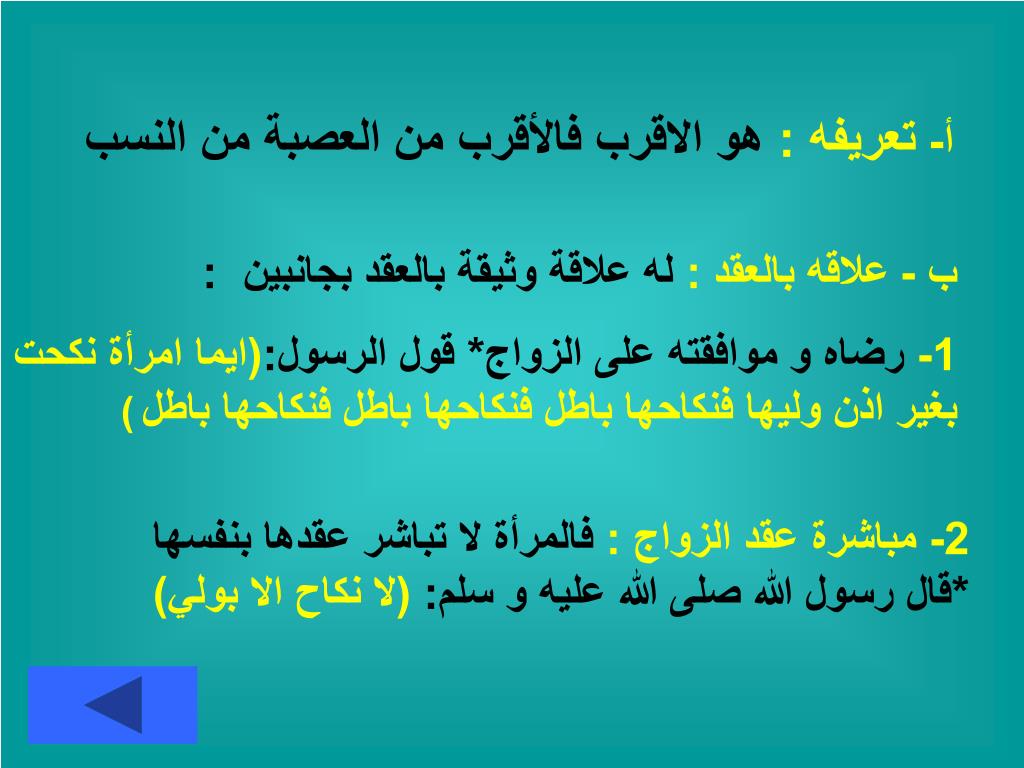 أ- تعريفه : هو الاقرب فالأقرب من العصبة من النسب

ب - علاقه بالعقد : له علاقة وثيقة بالعقد بجانبين :

1- رضاه و موافقته على الزواج* قول الرسول:(ايما امرأة نكحت بغير اذن وليها فنكاحها باطل فنكاحها باطل فنكاحها باطل )

2- مباشرة عقد الزواج : فالمرأة لا تباشر عقدها بنفسها *قال رسول الله صلى الله عليه و سلم: (لا نكاح الا بولي)